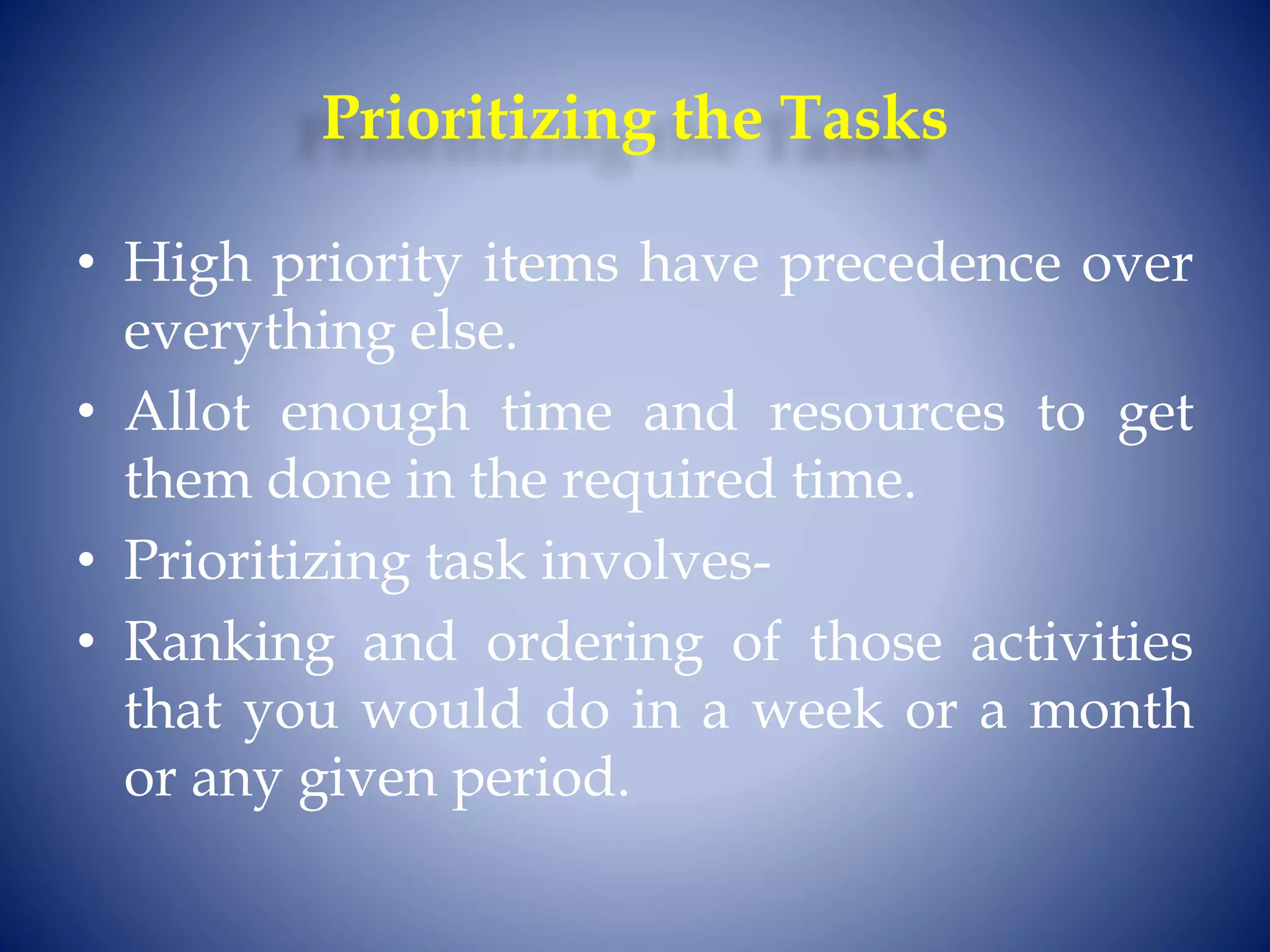 Prioritizing the Tasks

• High priority items have precedence over everything else.
• Allot enough time and resources to get them done in the required time.
• Prioritizing task involves-
• Ranking and ordering of those activities that you would do in a week or a month or any given period.